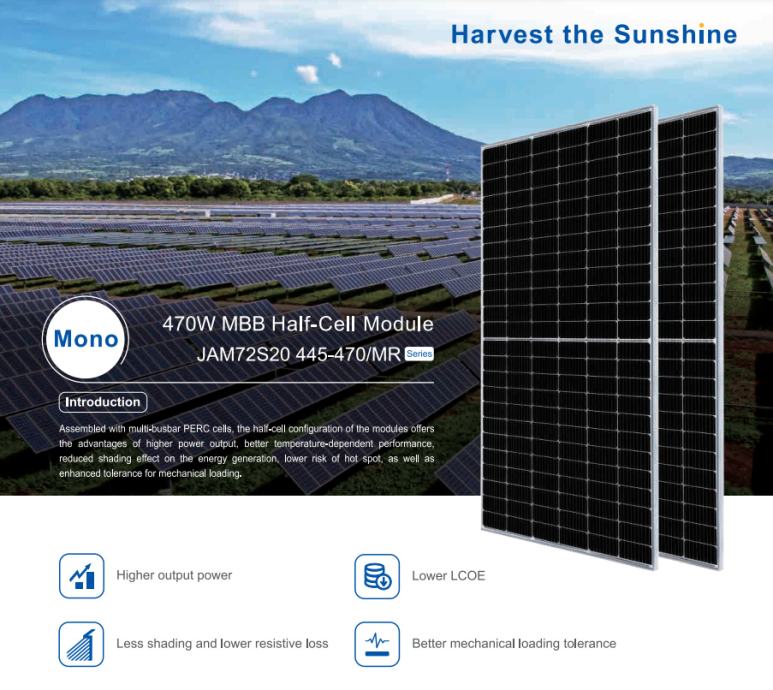 Harvest the Sunshine

Mono

470W MBB Half-Cell Module

JAM72S20 445-470/MR Series

Introduction

Assembled with multi-busbar PERC cells, the half-cell configuration of the modules offers the advantages of higher power output, better temperature-dependent performance, reduced shading effect on the energy generation, lower risk of hot spot, as well as enhanced tolerance for mechanical loading.

Higher output power

Lower LCOE

Less shading and lower resistive loss

Better mechanical loading tolerance